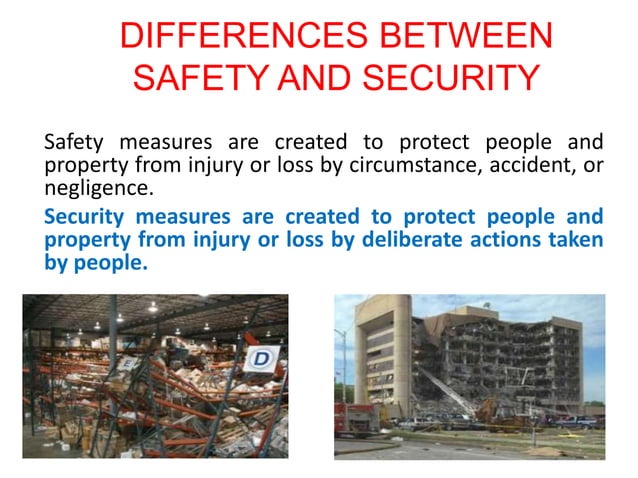 DIFFERENCES BETWEEN SAFETY AND SECURITY

Safety measures are created to protect people and property from injury or loss by circumstance, accident, or negligence.

Security measures are created to protect people and property from injury or loss by deliberate actions taken by people.

E

D